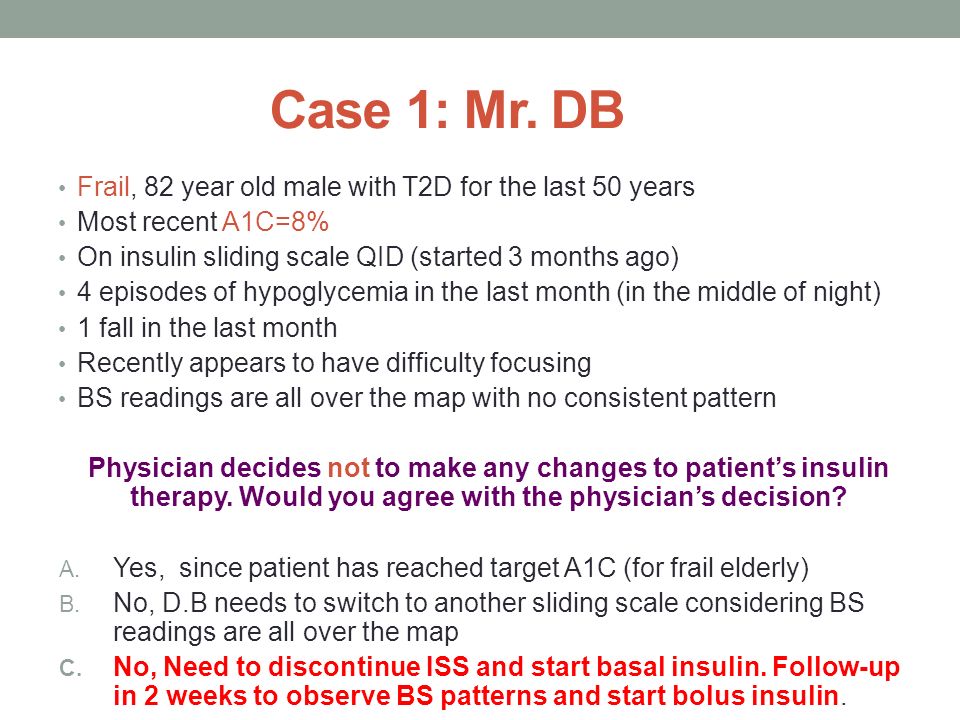 Case 1: Mr. DB

• Frail, 82 year old male with T2D for the last 50 years
• Most recent A1C=8%
• On insulin sliding scale QID (started 3 months ago)
• 4 episodes of hypoglycemia in the last month (in the middle of night)
• 1 fall in the last month
• Recently appears to have difficulty focusing
• BS readings are all over the map with no consistent pattern

Physician decides not to make any changes to patient's insulin therapy. Would you agree with the physician's decision?

A. Yes, since patient has reached target A1C (for frail elderly)
B. No, D.B needs to switch to another sliding scale considering BS readings are all over the map
C. No, Need to discontinue ISS and start basal insulin. Follow-up in 2 weeks to observe BS patterns and start bolus insulin.